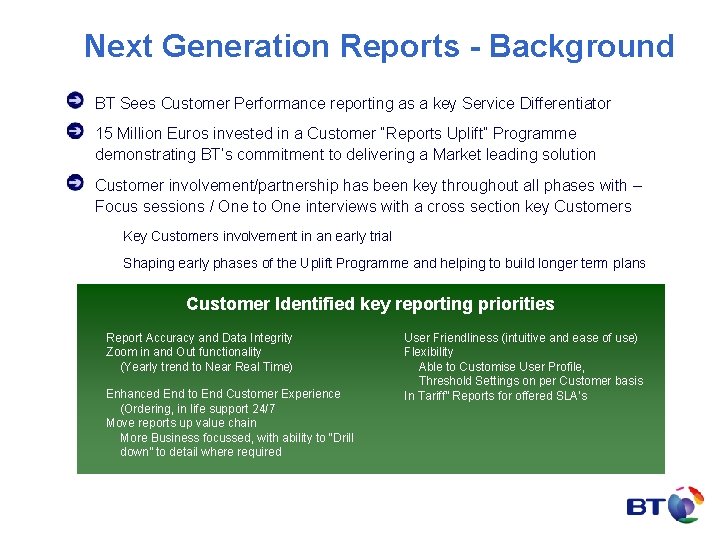 Next Generation Reports - Background

BT Sees Customer Performance reporting as a key Service Differentiator

15 Million Euros invested in a Customer "Reports Uplift" Programme demonstrating BT's commitment to delivering a Market leading solution

Customer involvement/partnership has been key throughout all phases with – Focus sessions / One to One interviews with a cross section key Customers

Key Customers involvement in an early trial

Shaping early phases of the Uplift Programme and helping to build longer term plans

Customer Identified key reporting priorities

Report Accuracy and Data Integrity
Zoom in and Out functionality
(Yearly trend to Near Real Time)

Enhanced End to End Customer Experience
(Ordering, in life support 24/7
Move reports up value chain
More Business focussed, with ability to "Drill down" to detail where required

User Friendliness (intuitive and ease of use)
Flexibility
Able to Customise User Profile,
Threshold Settings on per Customer basis
In Tariff" Reports for offered SLA's

BT